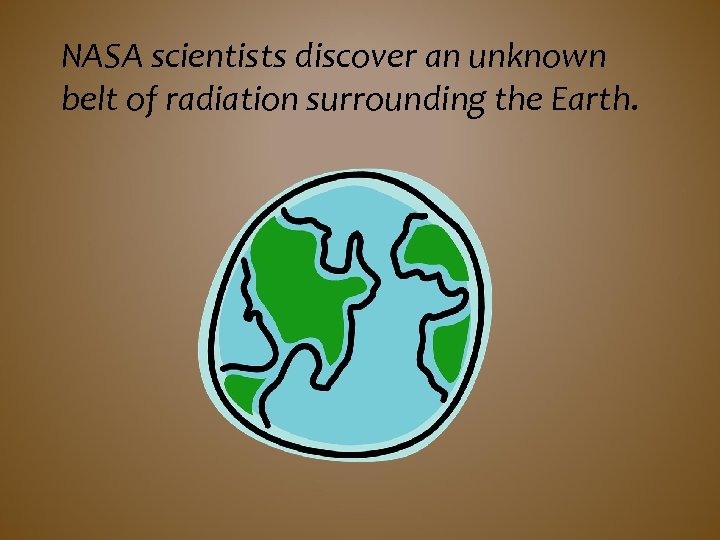 NASA scientists discover an unknown belt of radiation surrounding the Earth.